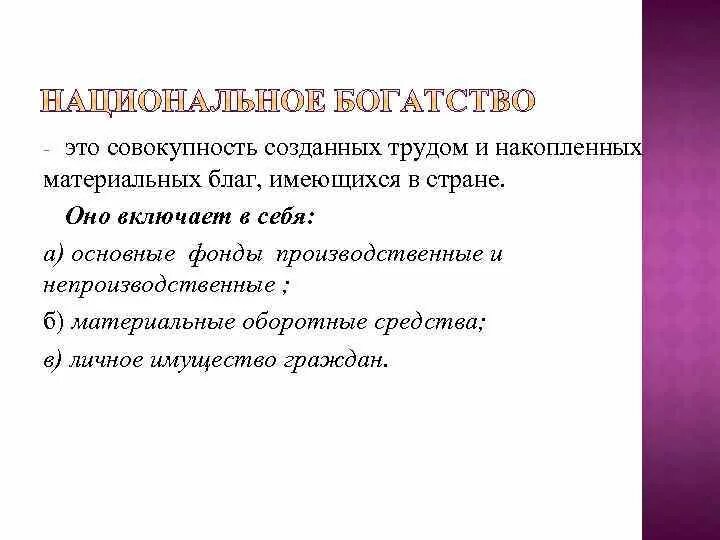 НАЦИОНАЛЬНОЕ БОГАТСТВО

- это совокупность созданных трудом и накопленных материальных благ, имеющихся в стране.

Оно включает в себя:

а) основные фонды производственные и непроизводственные ;

б) материальные оборотные средства;

в) личное имущество граждан.